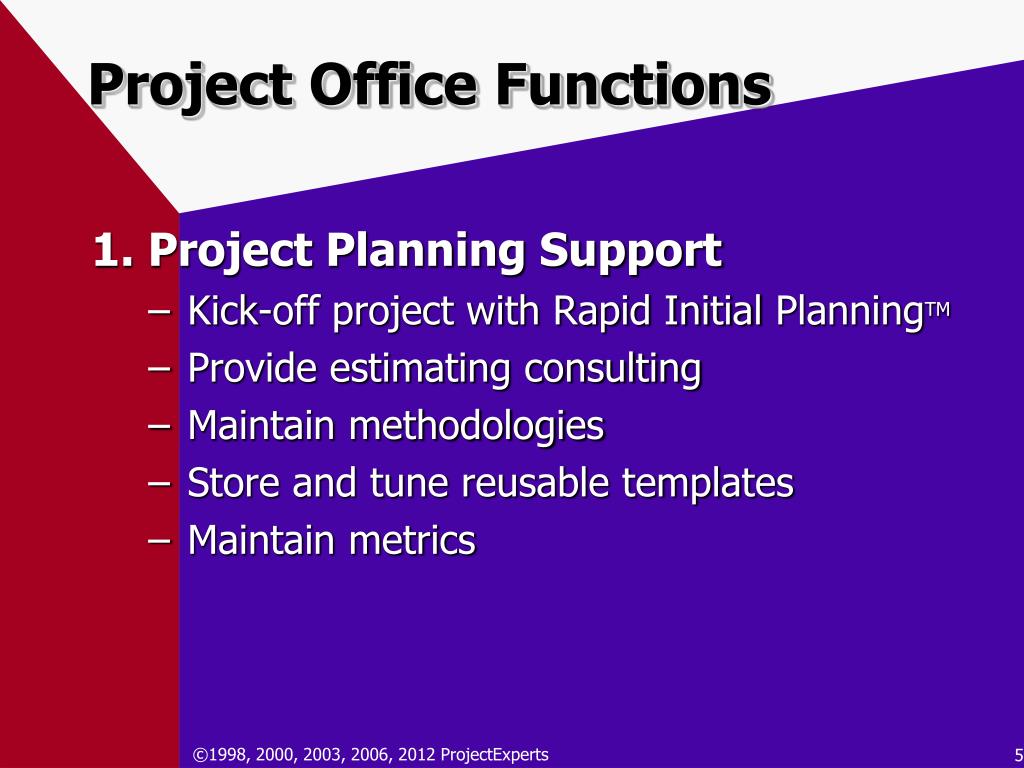 Project Office Functions

1. Project Planning Support
– Kick-off project with Rapid Initial Planning™
– Provide estimating consulting
– Maintain methodologies
– Store and tune reusable templates
– Maintain metrics

©1998, 2000, 2003, 2006, 2012 ProjectExperts

5